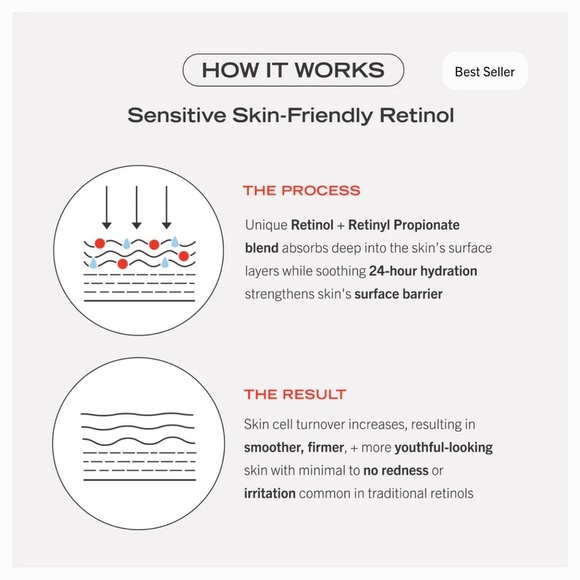 HOW IT WORKS

Best Seller

Sensitive Skin-Friendly Retinol

THE PROCESS

Unique Retinol + Retinyl Propionate blend absorbs deep into the skin's surface layers while soothing 24-hour hydration strengthens skin's surface barrier

THE RESULT

Skin cell turnover increases, resulting in smoother, firmer, + more youthful-looking skin with minimal to no redness or irritation common in traditional retinols